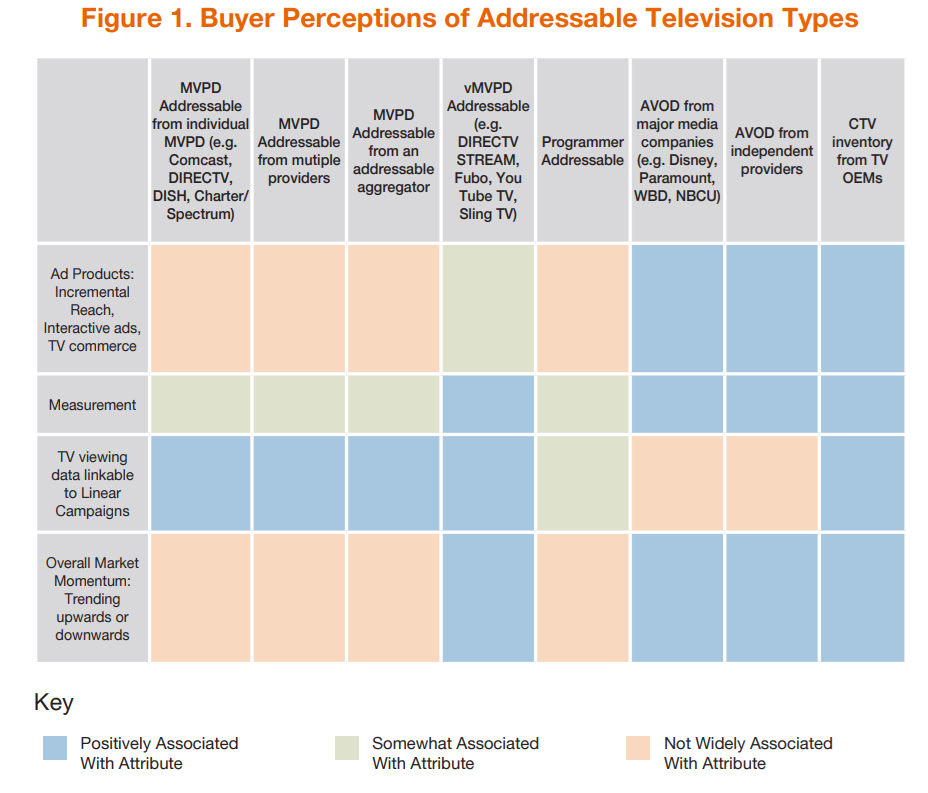 Figure 1. Buyer Perceptions of Addressable Television Types

| | MVPD Addressable from individual MVPD (e.g. Comcast, DIRECTV, DISH, Charter/ Spectrum) | MVPD Addressable from mutiple providers | MVPD Addressable from an addressable aggregator | vMVPD Addressable (e.g. DIRECTV STREAM, Fubo, You Tube TV, Sling TV) | Programmer Addressable | AVOD from major media companies (e.g. Disney, Paramount, WBD, NBCU) | AVOD from independent providers | CTV inventory from TV OEMs |
|---|---|---|---|---|---|---|---|---|
| Ad Products: Incremental Reach, Interactive ads, TV commerce | | | | | | | | |
| Measurement | | | | | | | | |
| TV viewing data linkable to Linear Campaigns | | | | | | | | |
| Overall Market Momentum: Trending upwards or downwards | | | | | | | | |

Key

Positively Associated With Attribute

Somewhat Associated With Attribute

Not Widely Associated With Attribute